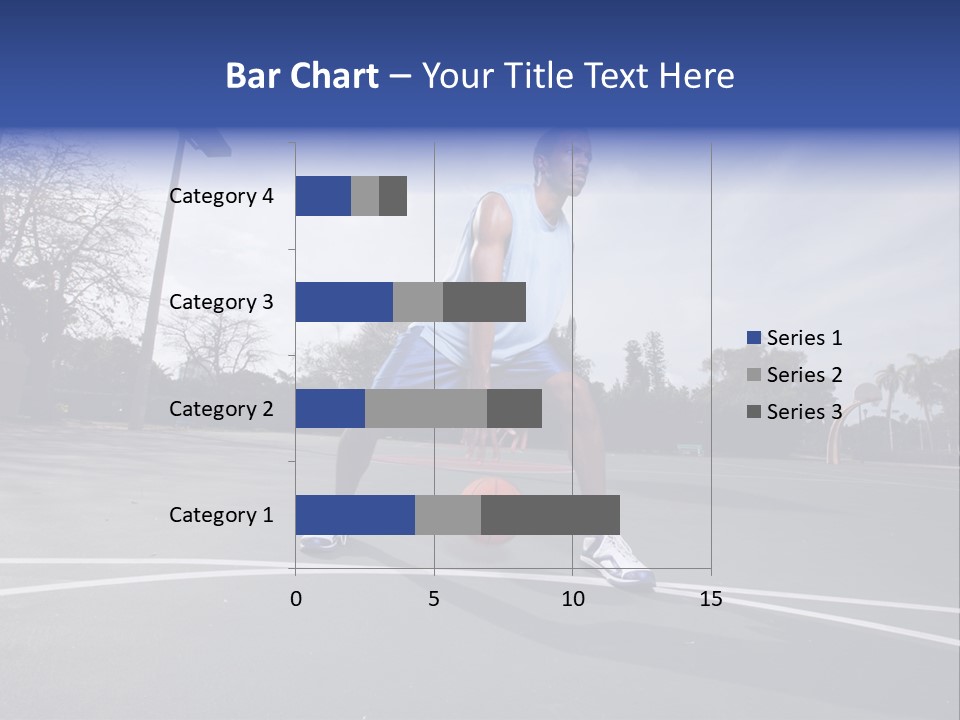 Bar Chart – Your Title Text Here

Category 4
Category 3
Category 2
Category 1

0
5
10
15

Series 1
Series 2
Series 3